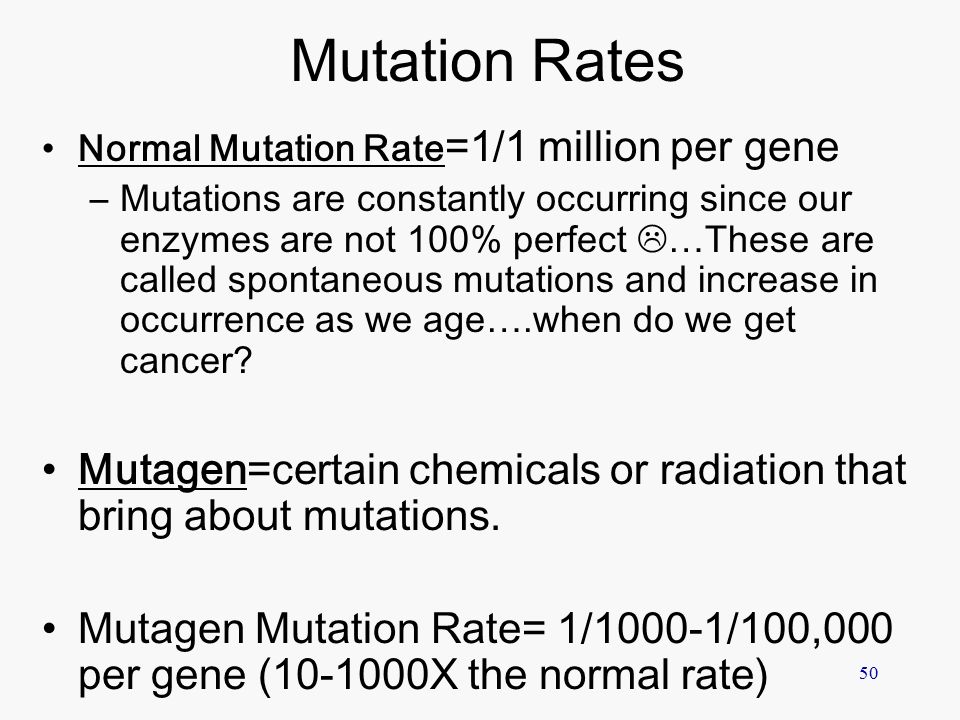 Mutation Rates

• Normal Mutation Rate=1/1 million per gene

– Mutations are constantly occurring since our enzymes are not 100% perfect ☹…These are called spontaneous mutations and increase in occurrence as we age….when do we get cancer?

• Mutagen=certain chemicals or radiation that bring about mutations.

• Mutagen Mutation Rate= 1/1000-1/100,000 per gene (10-1000X the normal rate)

50